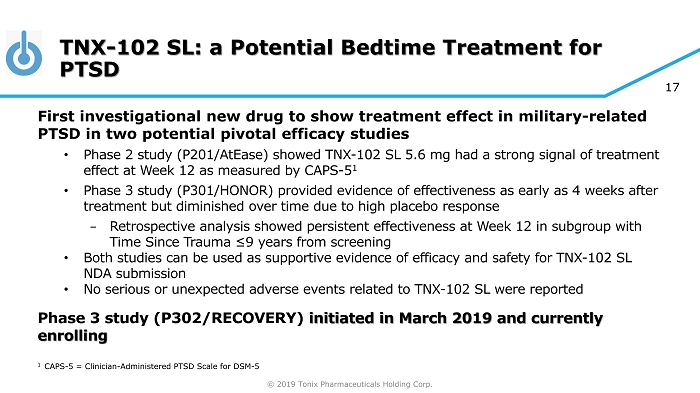 TNX-102 SL: a Potential Bedtime Treatment for PTSD

17

First investigational new drug to show treatment effect in military-related PTSD in two potential pivotal efficacy studies

• Phase 2 study (P201/AtEase) showed TNX-102 SL 5.6 mg had a strong signal of treatment effect at Week 12 as measured by CAPS-5$^1$

• Phase 3 study (P301/HONOR) provided evidence of effectiveness as early as 4 weeks after treatment but diminished over time due to high placebo response

– Retrospective analysis showed persistent effectiveness at Week 12 in subgroup with Time Since Trauma ≤9 years from screening

• Both studies can be used as supportive evidence of efficacy and safety for TNX-102 SL NDA submission

• No serious or unexpected adverse events related to TNX-102 SL were reported

Phase 3 study (P302/RECOVERY) initiated in March 2019 and currently enrolling

$^1$ CAPS-5 = Clinician-Administered PTSD Scale for DSM-5

© 2019 Tonix Pharmaceuticals Holding Corp.